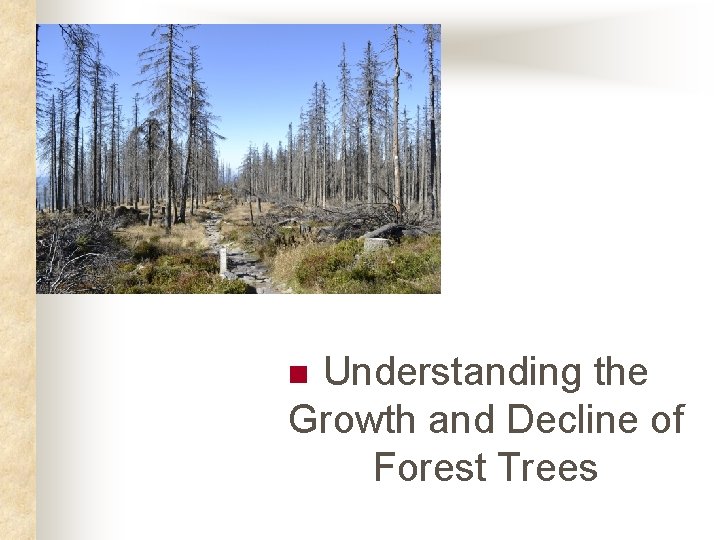 Understanding the Growth and Decline of Forest Trees